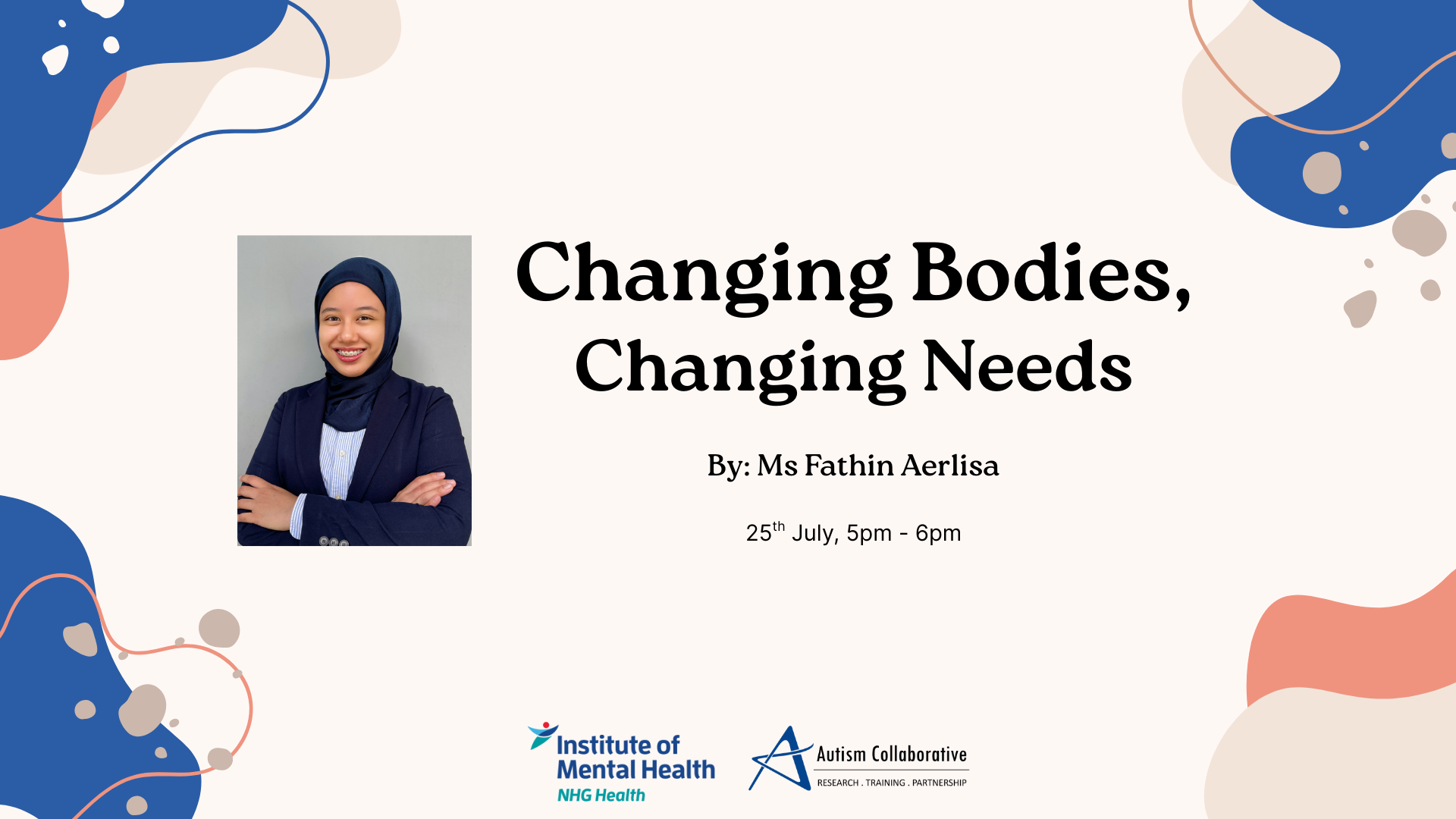 Changing Bodies, Changing Needs

By: Ms Fathin Aerlisa

25$^{th}$ July, 5pm - 6pm

Institute of Mental Health
NHG Health

Autism Collaborative
RESEARCH . TRAINING . PARTNERSHIP